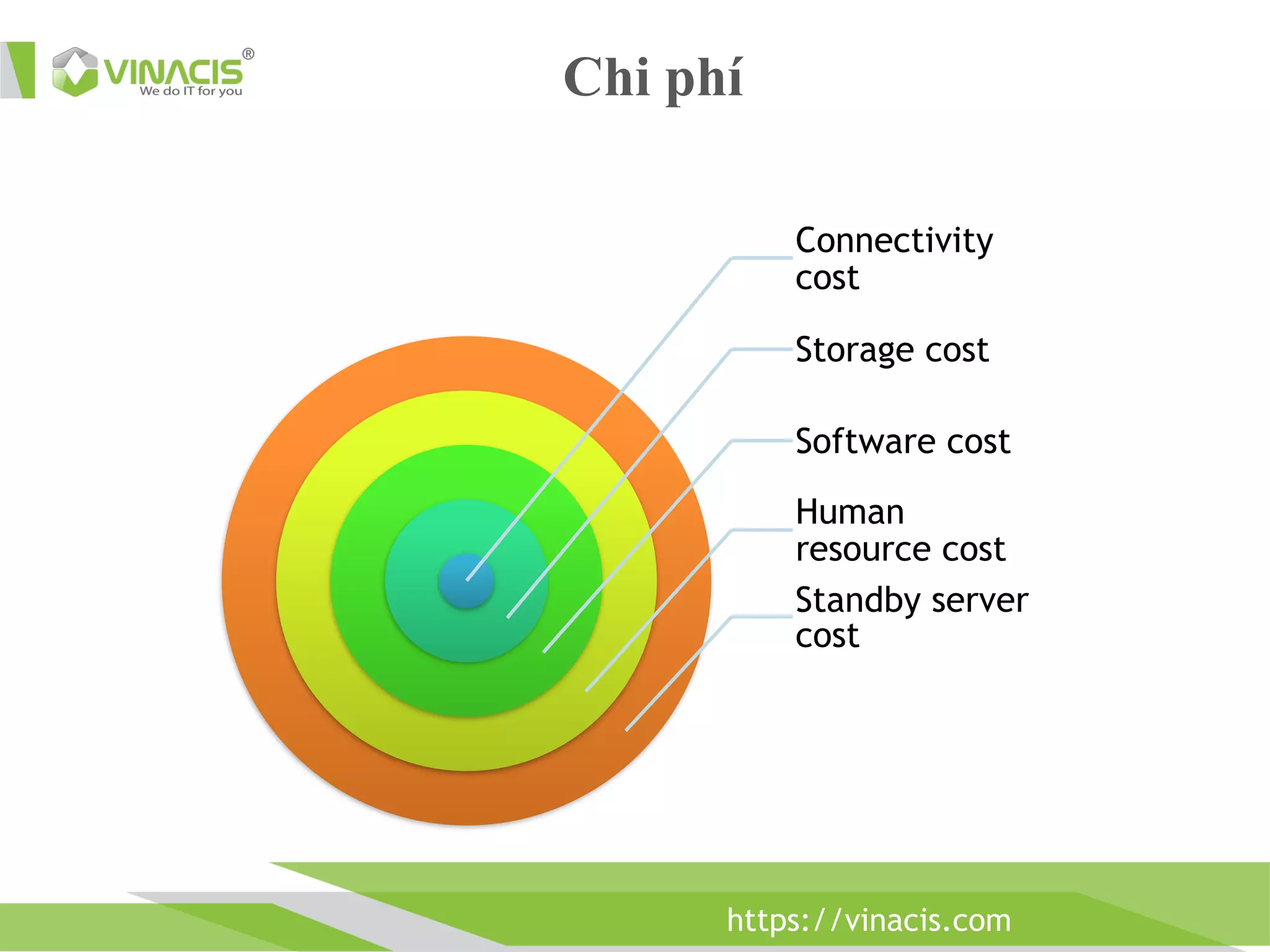 VINACIS®
We do IT for you

Chi phí

Connectivity cost

Storage cost

Software cost

Human resource cost

Standby server cost

https://vinacis.com